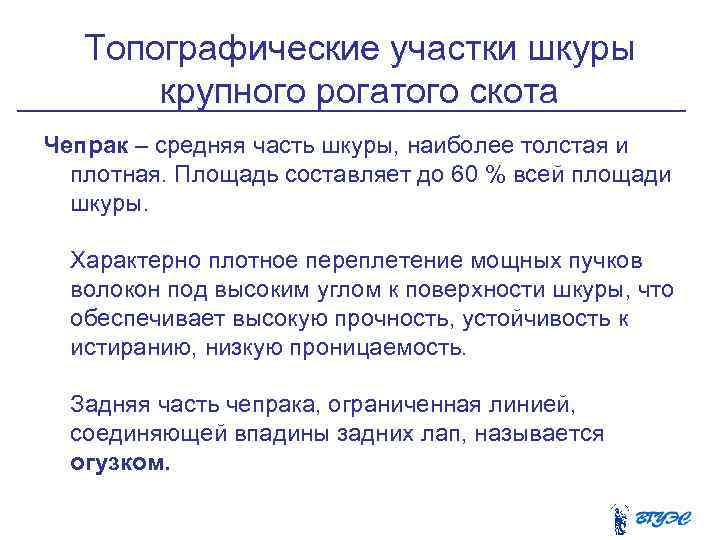 Топографические участки шкуры крупного рогатого скота

Чепрак – средняя часть шкуры, наиболее толстая и плотная. Площадь составляет до 60 % всей площади шкуры.

Характерно плотное переплетение мощных пучков волокон под высоким углом к поверхности шкуры, что обеспечивает высокую прочность, устойчивость к истиранию, низкую проницаемость.

Задняя часть чепрака, ограниченная линией, соединяющей впадины задних лап, называется огузком.

ВГУЭС